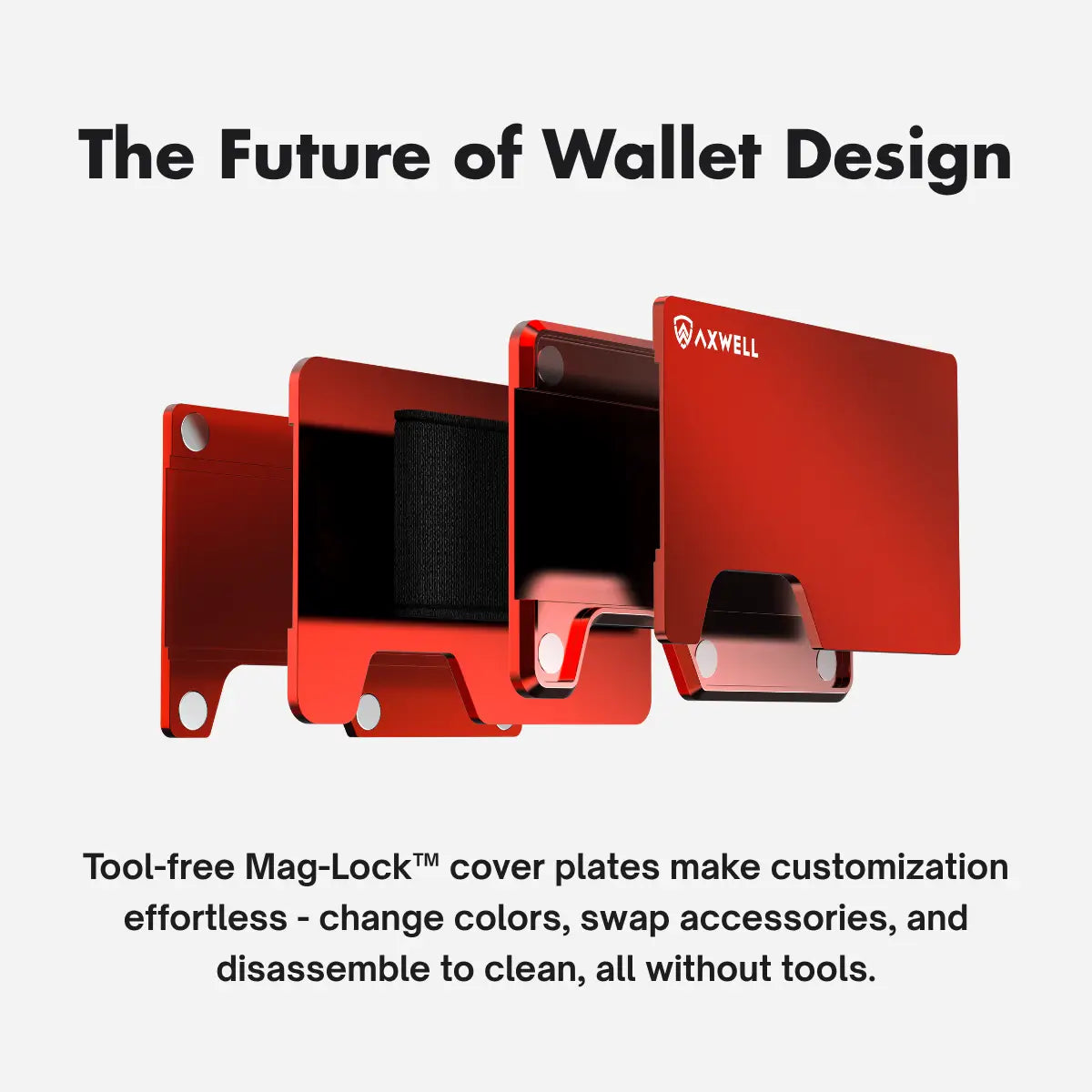 The Future of Wallet Design

AXWELL

Tool-free Mag-Lock™ cover plates make customization effortless - change colors, swap accessories, and disassemble to clean, all without tools.